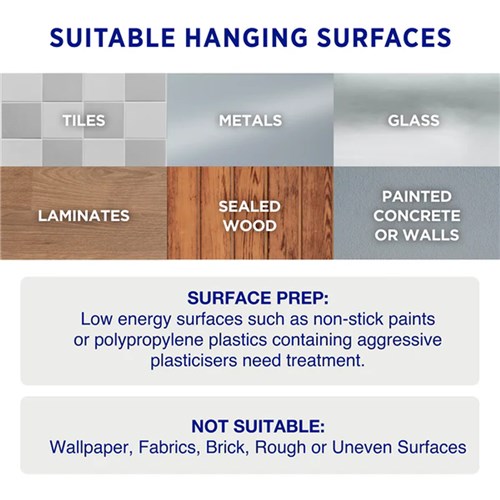 SUITABLE HANGING SURFACES

TILES

METALS

GLASS

LAMINATES

SEALED WOOD

PAINTED CONCRETE OR WALLS

SURFACE PREP:
Low energy surfaces such as non-stick paints or polypropylene plastics containing aggressive plasticisers need treatment.

NOT SUITABLE:
Wallpaper, Fabrics, Brick, Rough or Uneven Surfaces